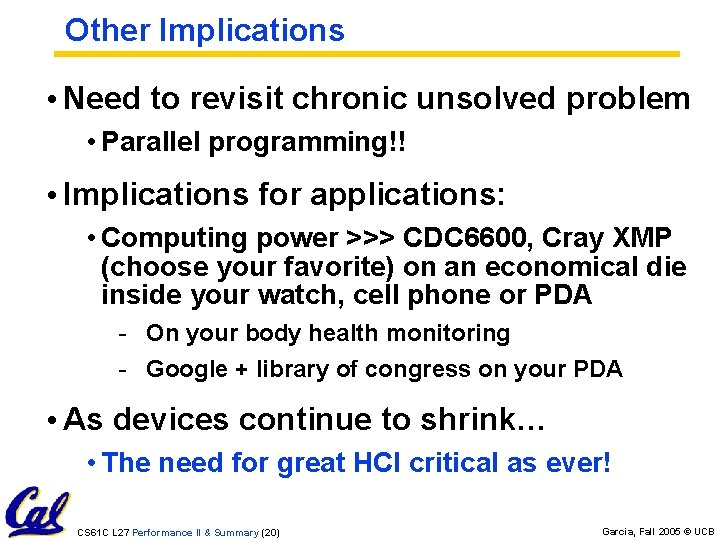 Other Implications

• Need to revisit chronic unsolved problem

• Parallel programming!!

• Implications for applications:

• Computing power >>> CDC6600, Cray XMP (choose your favorite) on an economical die inside your watch, cell phone or PDA

- On your body health monitoring

- Google + library of congress on your PDA

• As devices continue to shrink…

• The need for great HCI critical as ever!

Cal

CS61C L27 Performance II & Summary (20)

Garcia, Fall 2005 © UCB